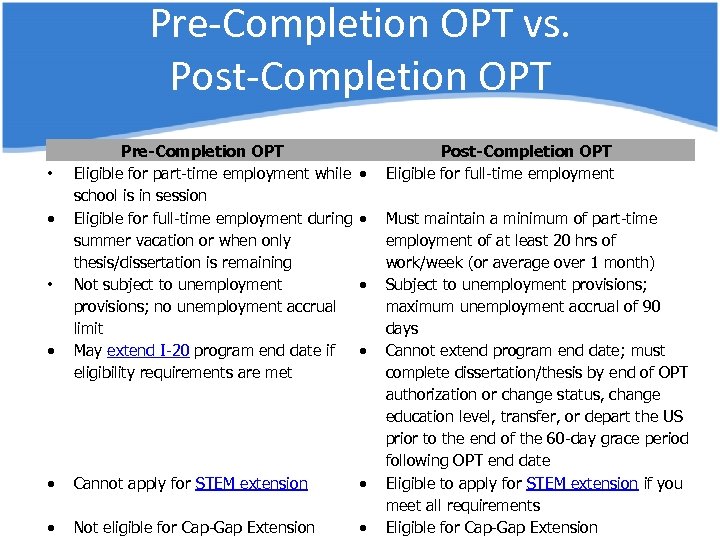 Pre-Completion OPT vs. Post-Completion OPT

| Pre-Completion OPT | Post-Completion OPT |
|---|---|
| • Eligible for part-time employment while school is in session | • Eligible for full-time employment |
| • Eligible for full-time employment during summer vacation or when only thesis/dissertation is remaining | • Must maintain a minimum of part-time employment of at least 20 hrs of work/week (or average over 1 month) |
| • Not subject to unemployment provisions; no unemployment accrual limit | • Subject to unemployment provisions; maximum unemployment accrual of 90 days |
| • May extend I-20 program end date if eligibility requirements are met | • Cannot extend program end date; must complete dissertation/thesis by end of OPT authorization or change status, change education level, transfer, or depart the US prior to the end of the 60-day grace period following OPT end date |
| • Cannot apply for STEM extension | • Eligible to apply for STEM extension if you meet all requirements |
| • Not eligible for Cap-Gap Extension | • Eligible for Cap-Gap Extension |